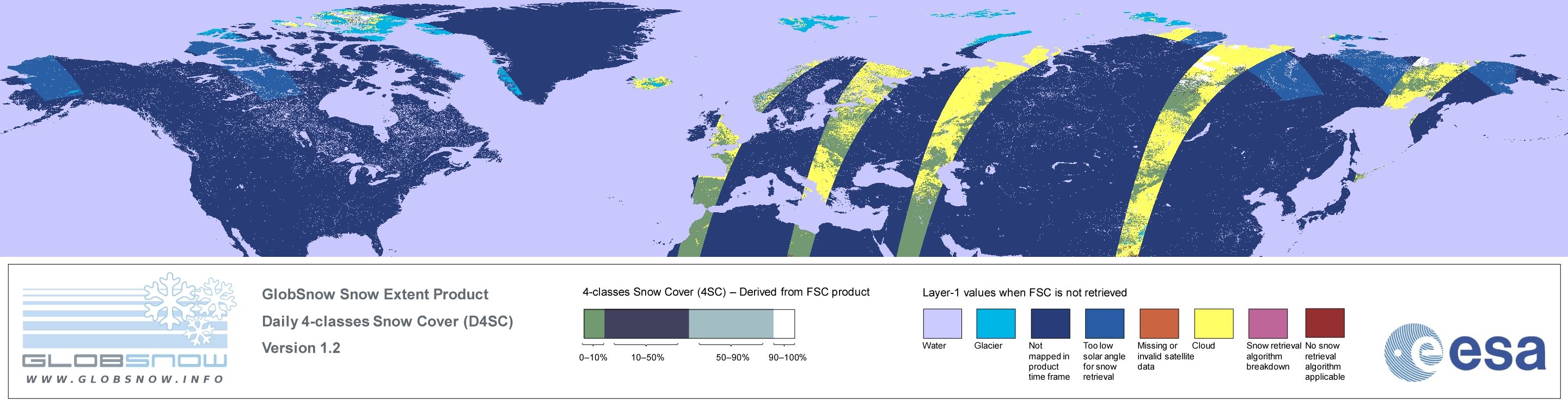 GLOBSNOW
WWW.GLOBSNOW.INFO

GlobSnow Snow Extent Product
Daily 4-classes Snow Cover (D4SC)
Version 1.2

4-classes Snow Cover (4SC) – Derived from FSC product

0–10%
10–50%
50–90%
90–100%

Layer-1 values when FSC is not retrieved

Water
Glacier
Not mapped in product time frame
Too low solar angle for snow retrieval
Missing or invalid satellite data
Cloud
Snow retrieval algorithm breakdown
No snow retrieval algorithm applicable

esa